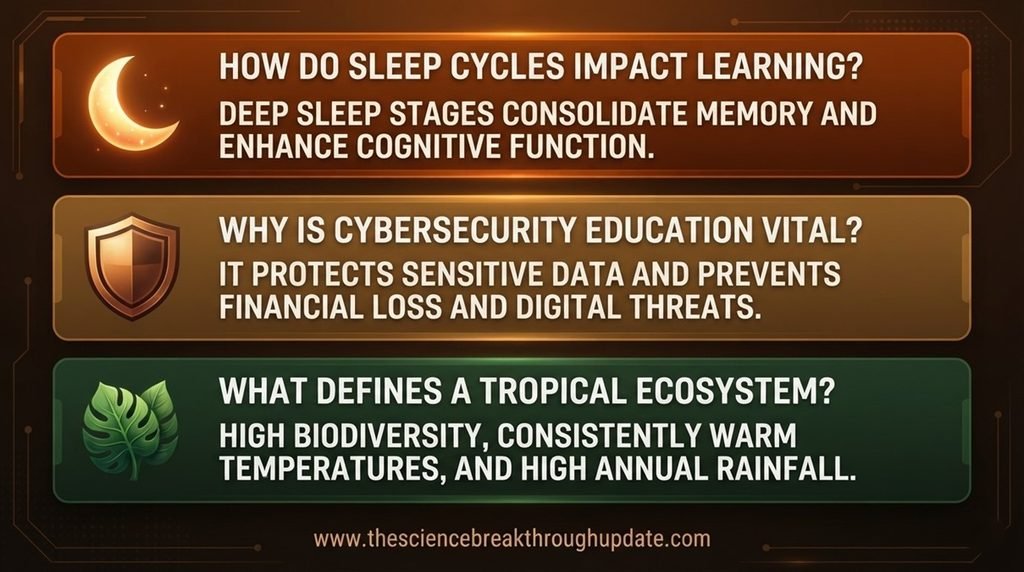 HOW DO SLEEP CYCLES IMPACT LEARNING?

DEEP SLEEP STAGES CONSOLIDATE MEMORY AND ENHANCE COGNITIVE FUNCTION.

WHY IS CYBERSECURITY EDUCATION VITAL?

IT PROTECTS SENSITIVE DATA AND PREVENTS FINANCIAL LOSS AND DIGITAL THREATS.

WHAT DEFINES A TROPICAL ECOSYSTEM?

HIGH BIODIVERSITY, CONSISTENTLY WARM TEMPERATURES, AND HIGH ANNUAL RAINFALL.

www.thesciencebreakthroughupdate.com